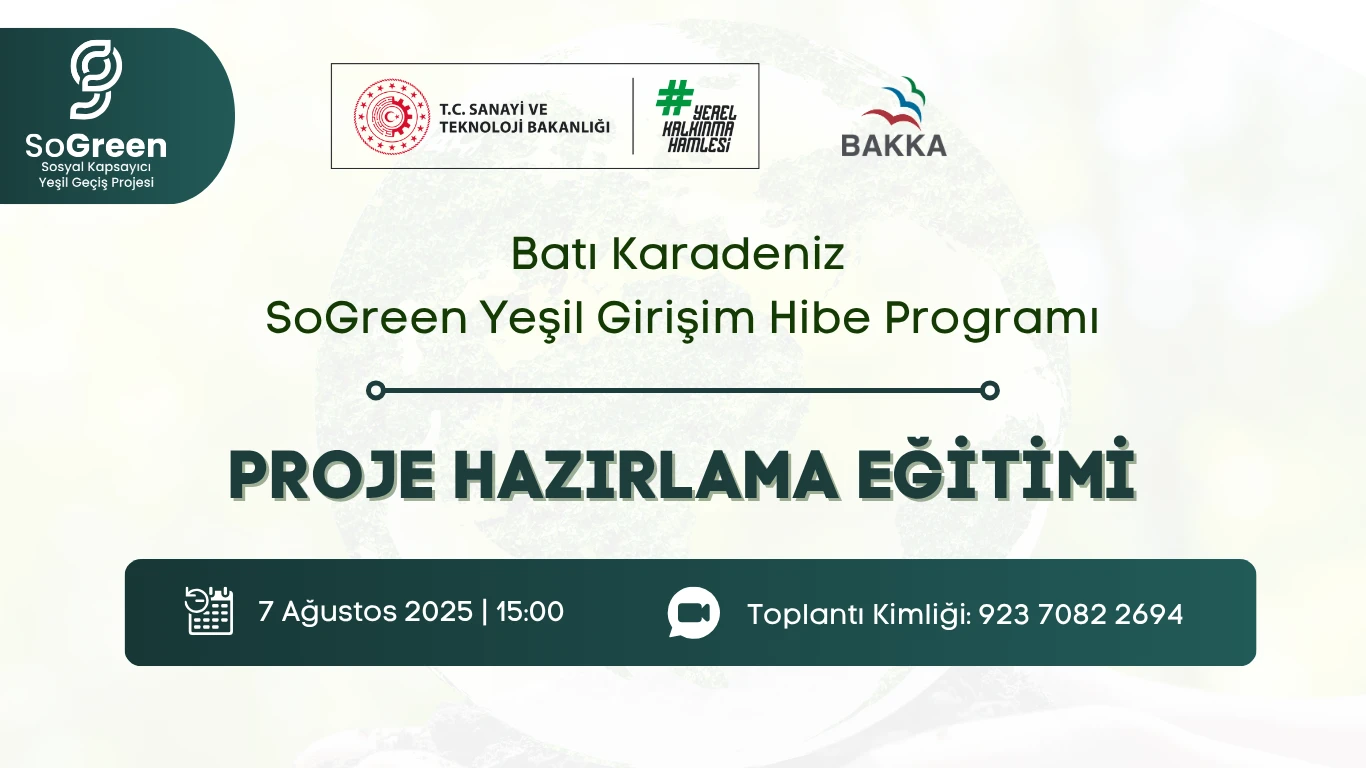 SoGreen
Sosyal Kapsayıcı
Yeşil Geçiş Projesi

T.C. SANAYİ VE TEKNOLOJİ BAKANLIĞI

#YEREL KALKINMA HAMLESİ

BAKKA

Batı Karadeniz
SoGreen Yeşil Girişim Hibe Programı

PROJE HAZIRLAMA EĞİTİMİ

7 Ağustos 2025 | 15:00

Toplantı Kimliği: 923 7082 2694